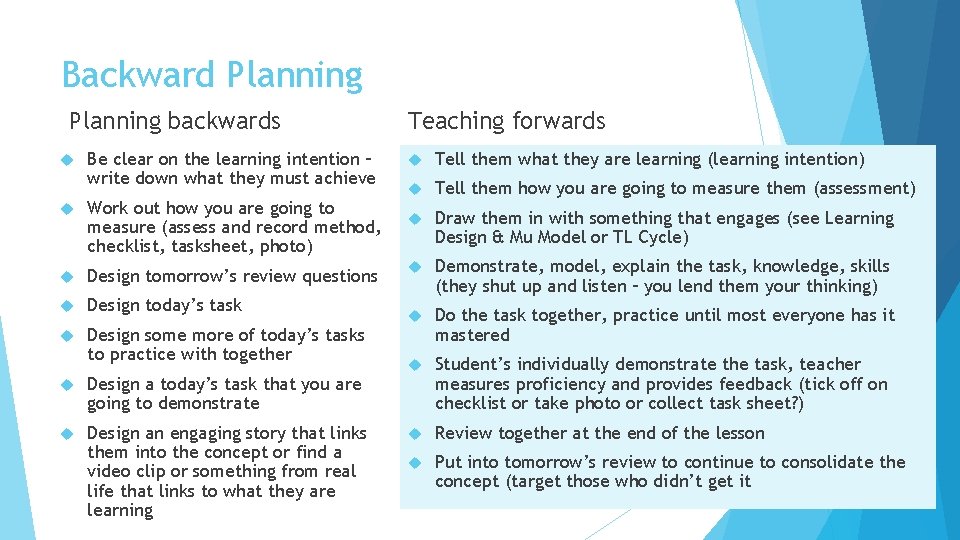 Backward Planning

Planning backwards

Be clear on the learning intention – write down what they must achieve

Work out how you are going to measure (assess and record method, checklist, tasksheet, photo)

Design tomorrow's review questions

Design today's task

Design some more of today's tasks to practice with together

Design a today's task that you are going to demonstrate

Design an engaging story that links them into the concept or find a video clip or something from real life that links to what they are learning

Teaching forwards

Tell them what they are learning (learning intention)

Tell them how you are going to measure them (assessment)

Draw them in with something that engages (see Learning Design & Mu Model or TL Cycle)

Demonstrate, model, explain the task, knowledge, skills (they shut up and listen – you lend them your thinking)

Do the task together, practice until most everyone has it mastered

Student's individually demonstrate the task, teacher measures proficiency and provides feedback (tick off on checklist or take photo or collect task sheet?)

Review together at the end of the lesson

Put into tomorrow's review to continue to consolidate the concept (target those who didn't get it